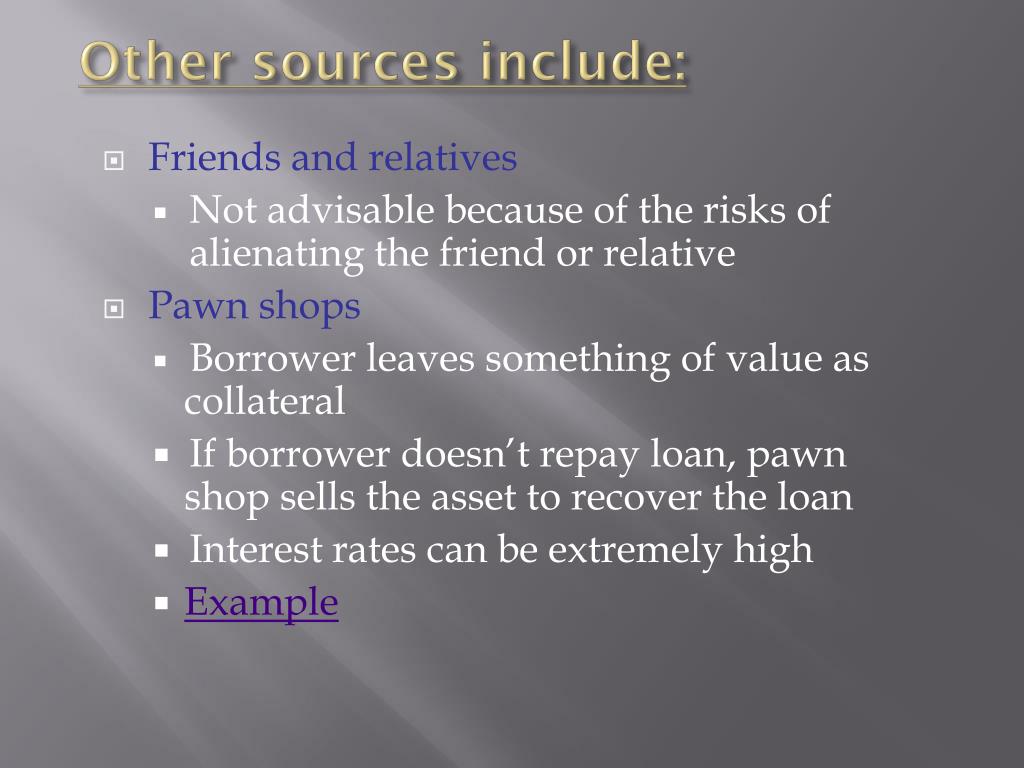 Other sources include:

Friends and relatives

Not advisable because of the risks of alienating the friend or relative

Pawn shops

Borrower leaves something of value as collateral

If borrower doesn’t repay loan, pawn shop sells the asset to recover the loan

Interest rates can be extremely high

Example